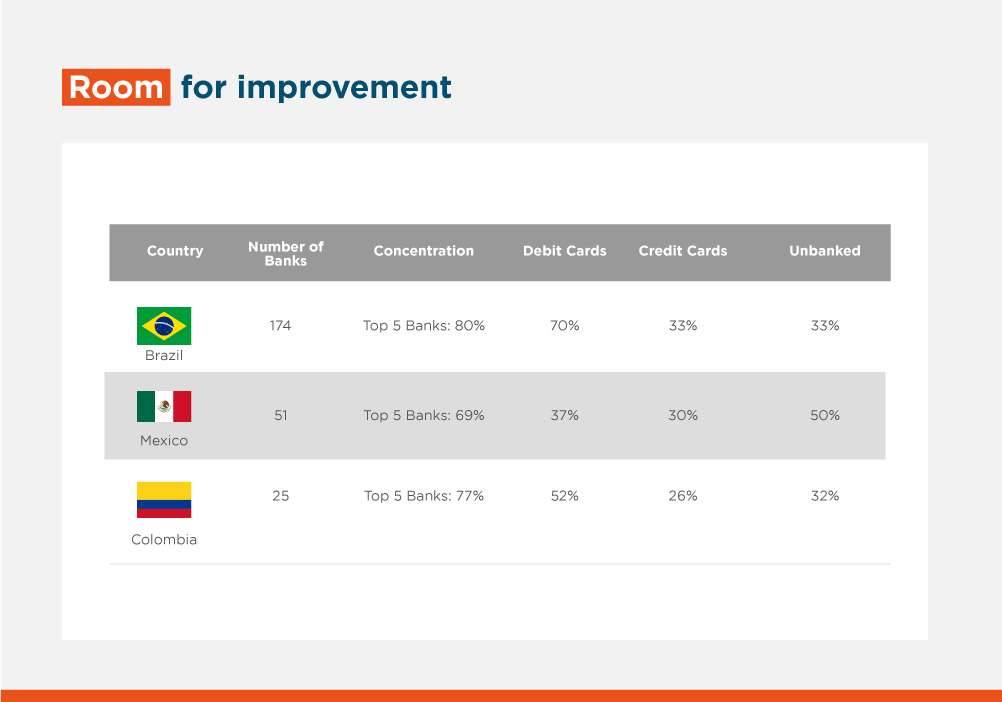 Room for improvement

| Country | Number of Banks | Concentration | Debit Cards | Credit Cards | Unbanked |
|---|---|---|---|---|---|
| Brazil | 174 | Top 5 Banks: 80% | 70% | 33% | 33% |
| Mexico | 51 | Top 5 Banks: 69% | 37% | 30% | 50% |
| Colombia | 25 | Top 5 Banks: 77% | 52% | 26% | 32% |